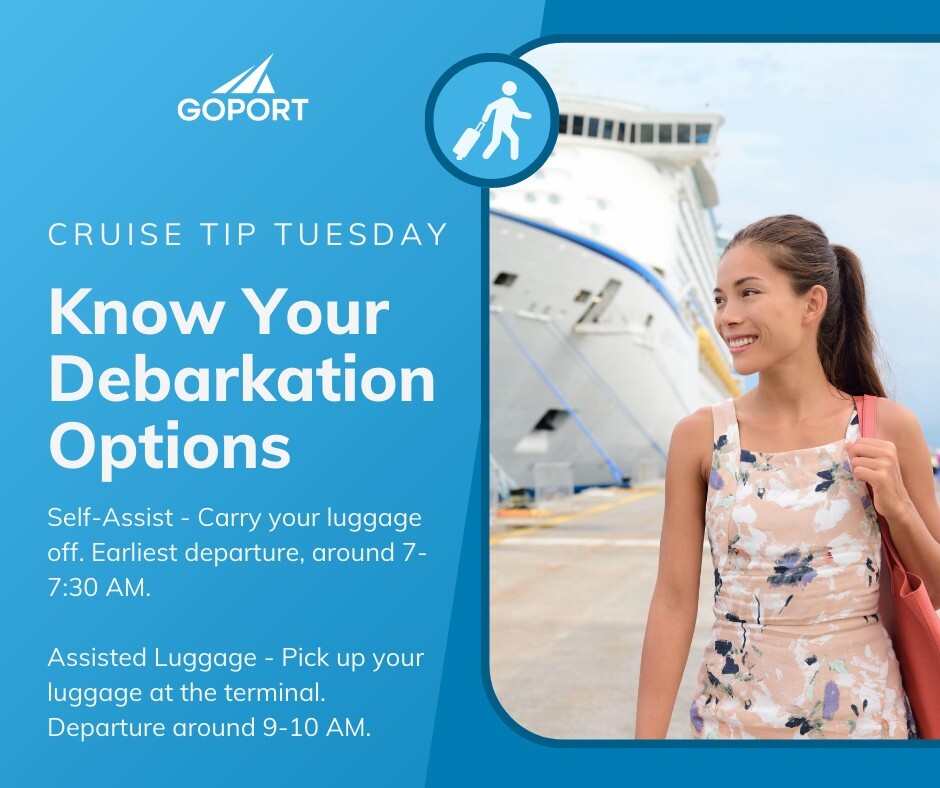 GOPORT

CRUISE TIP TUESDAY

Know Your Debarkation Options

Self-Assist - Carry your luggage off. Earliest departure, around 7-7:30 AM.

Assisted Luggage - Pick up your luggage at the terminal. Departure around 9-10 AM.